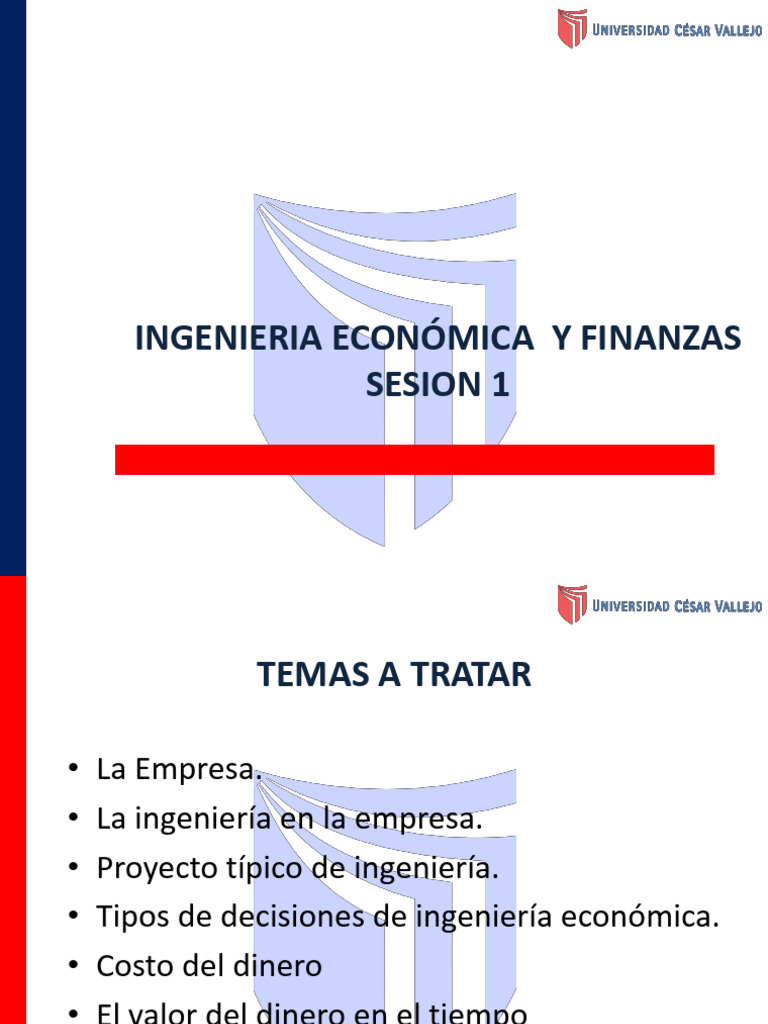 UNIVERSIDAD CÉSAR VALLEJO

INGENIERIA ECONÓMICA Y FINANZAS
SESION 1

UNIVERSIDAD CÉSAR VALLEJO

TEMAS A TRATAR

• La Empresa.
• La ingeniería en la empresa.
• Proyecto típico de ingeniería.
• Tipos de decisiones de ingeniería económica.
• Costo del dinero
• El valor del dinero en el tiempo